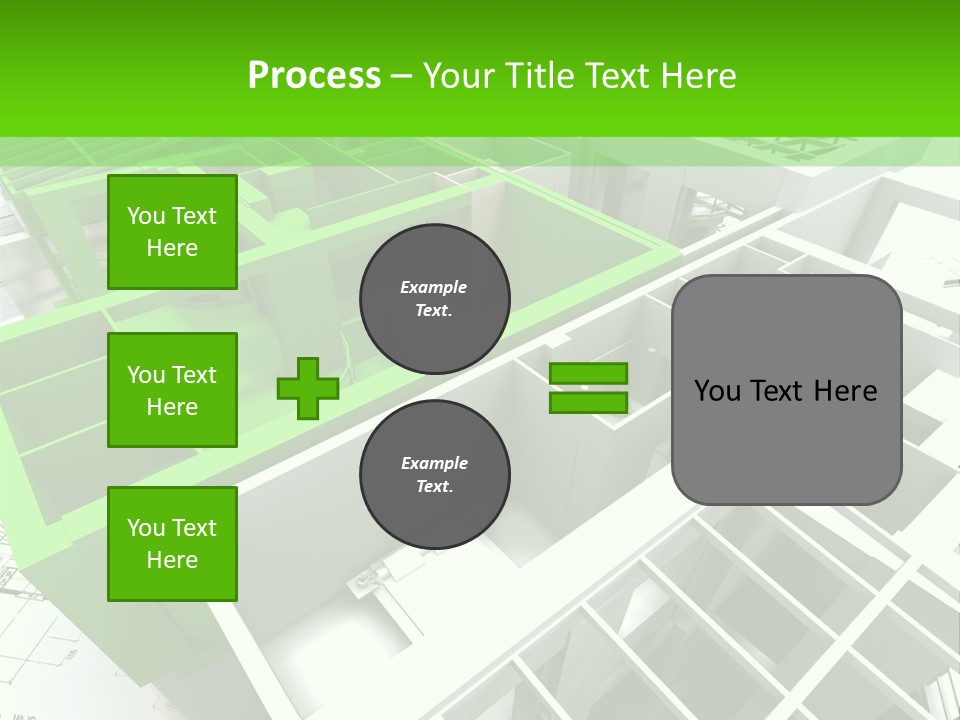 Process – Your Title Text Here

You Text Here

You Text Here

You Text Here

Example Text.

Example Text.

You Text Here